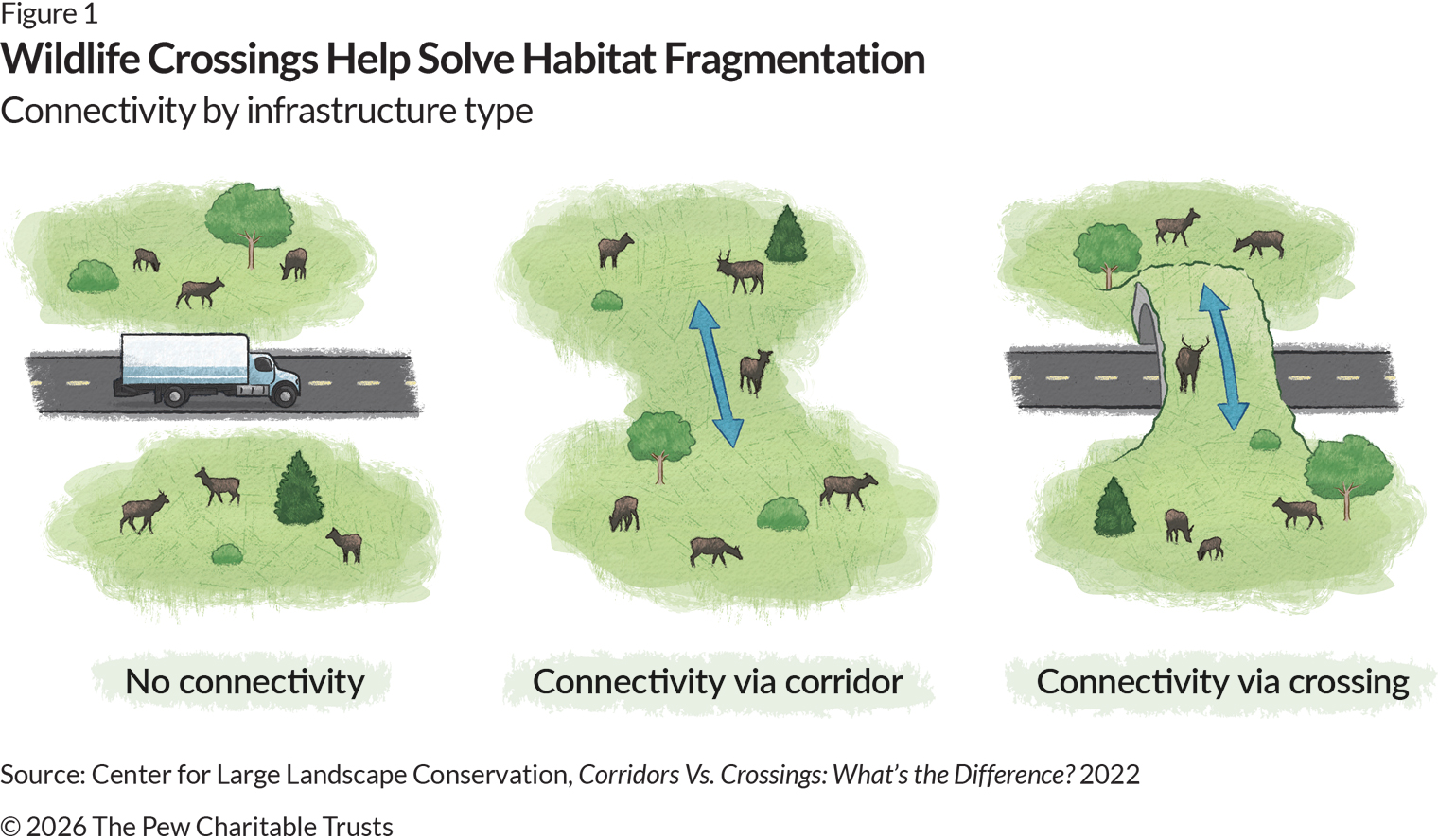 Figure 1
Wildlife Crossings Help Solve Habitat Fragmentation
Connectivity by infrastructure type

No connectivity

Connectivity via corridor

Connectivity via crossing

Source: Center for Large Landscape Conservation, Corridors Vs. Crossings: What's the Difference? 2022

© 2026 The Pew Charitable Trusts